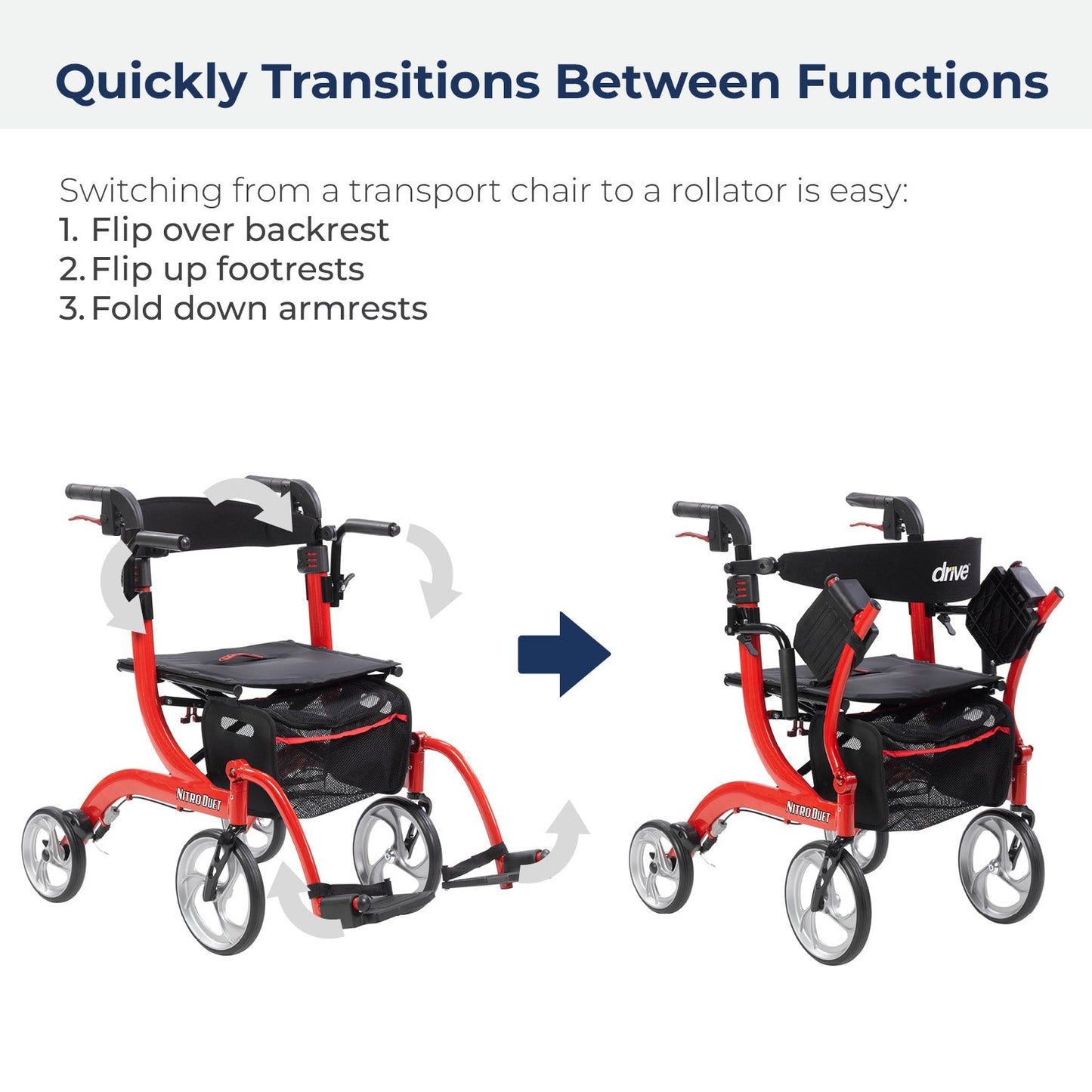 Quickly Transitions Between Functions

Switching from a transport chair to a rollator is easy:
1. Flip over backrest
2. Flip up footrests
3. Fold down armrests

NITRO DUET

drive

NITRO DUET